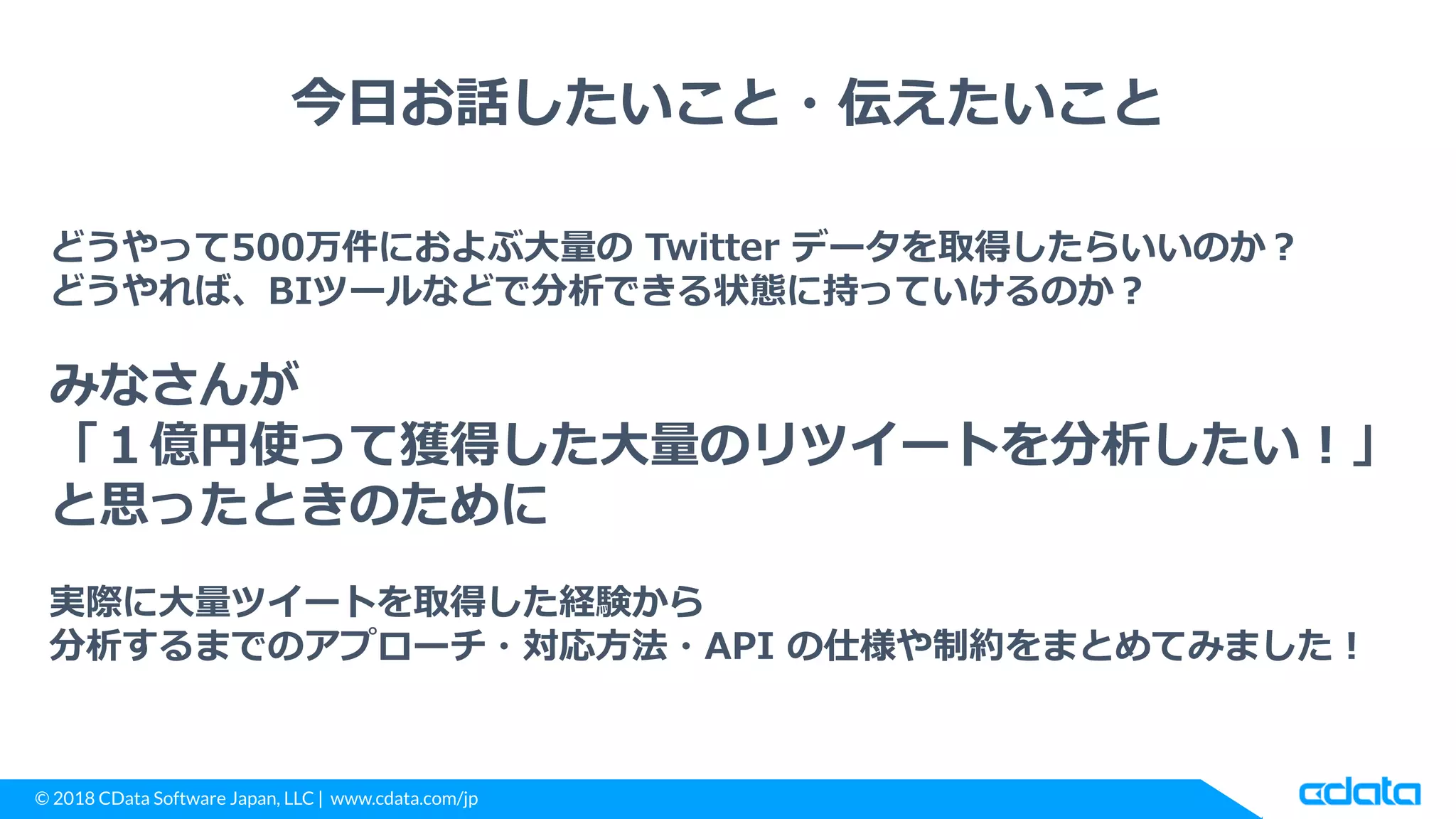 今日お話したいこと・伝えたいこと

どうやって500万件におよぶ大量の Twitter データを取得したらいいのか？
どうやれば、BIツールなどで分析できる状態に持っていけるのか？

みなさんが
「１億円使って獲得した大量のリツイートを分析したい！」
と思ったときのために

実際に大量ツイートを取得した経験から
分析するまでのアプローチ・対応方法・API の仕様や制約をまとめてみました！

© 2018 CData Software Japan, LLC | www.cdata.com/jp

cdata